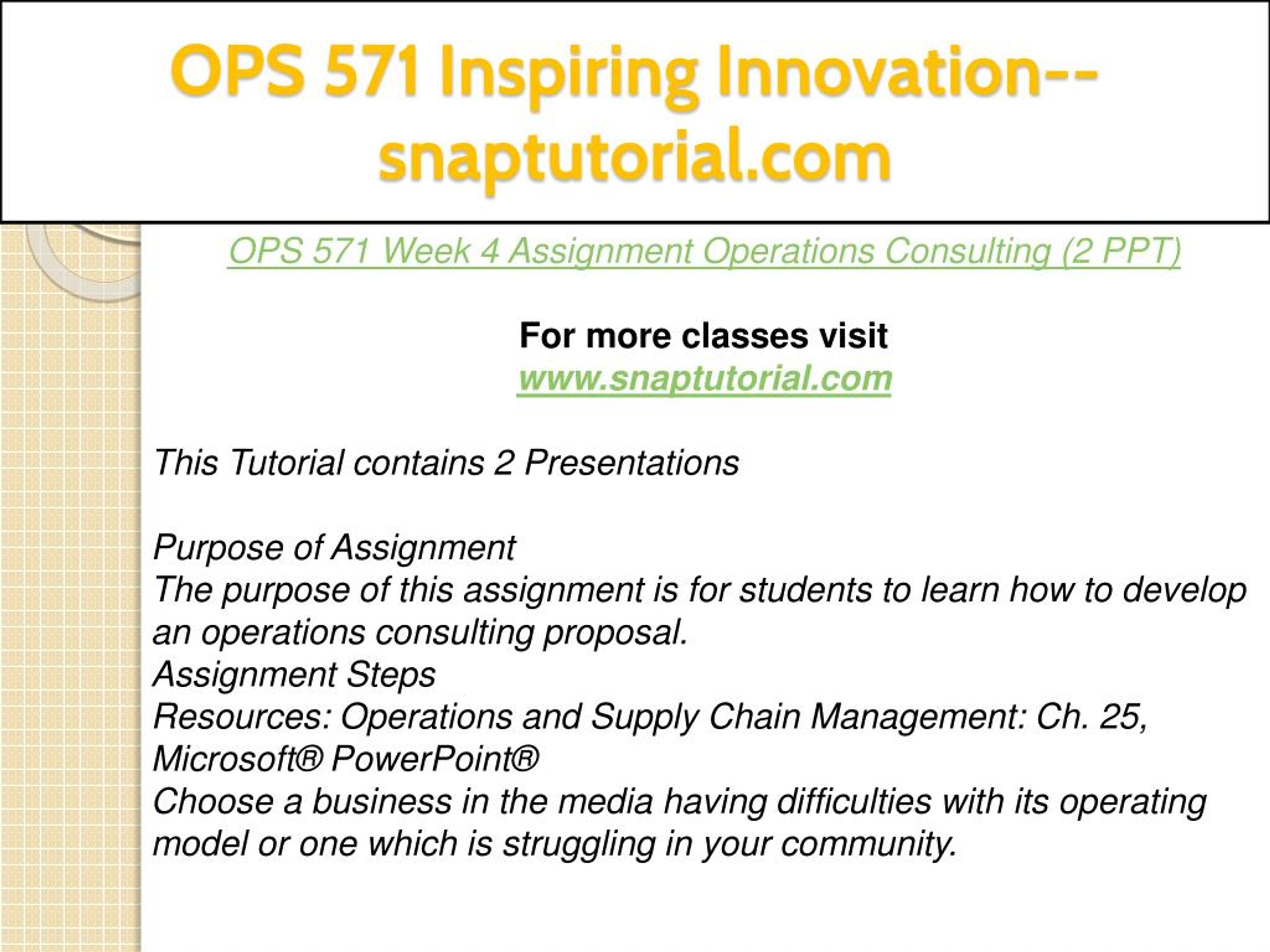 OPS 571 Inspiring Innovation--snaptutorial.com

OPS 571 Week 4 Assignment Operations Consulting (2 PPT)

For more classes visit
www.snaptutorial.com

This Tutorial contains 2 Presentations

Purpose of Assignment
The purpose of this assignment is for students to learn how to develop an operations consulting proposal.
Assignment Steps
Resources: Operations and Supply Chain Management: Ch. 25, Microsoft® PowerPoint®
Choose a business in the media having difficulties with its operating model or one which is struggling in your community.